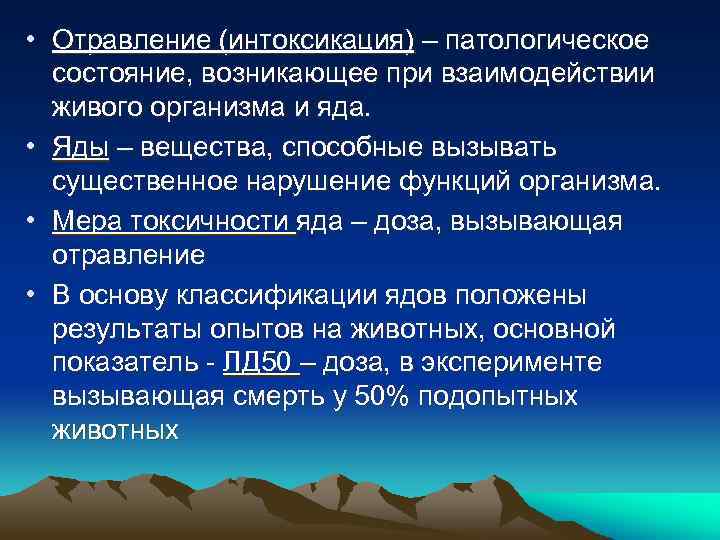 • Отравление (интоксикация) – патологическое состояние, возникающее при взаимодействии живого организма и яда.

• Яды – вещества, способные вызывать существенное нарушение функций организма.

• Мера токсичности яда – доза, вызывающая отравление

• В основу классификации ядов положены результаты опытов на животных, основной показатель - ЛД50 – доза, в эксперименте вызывающая смерть у 50% подопытных животных